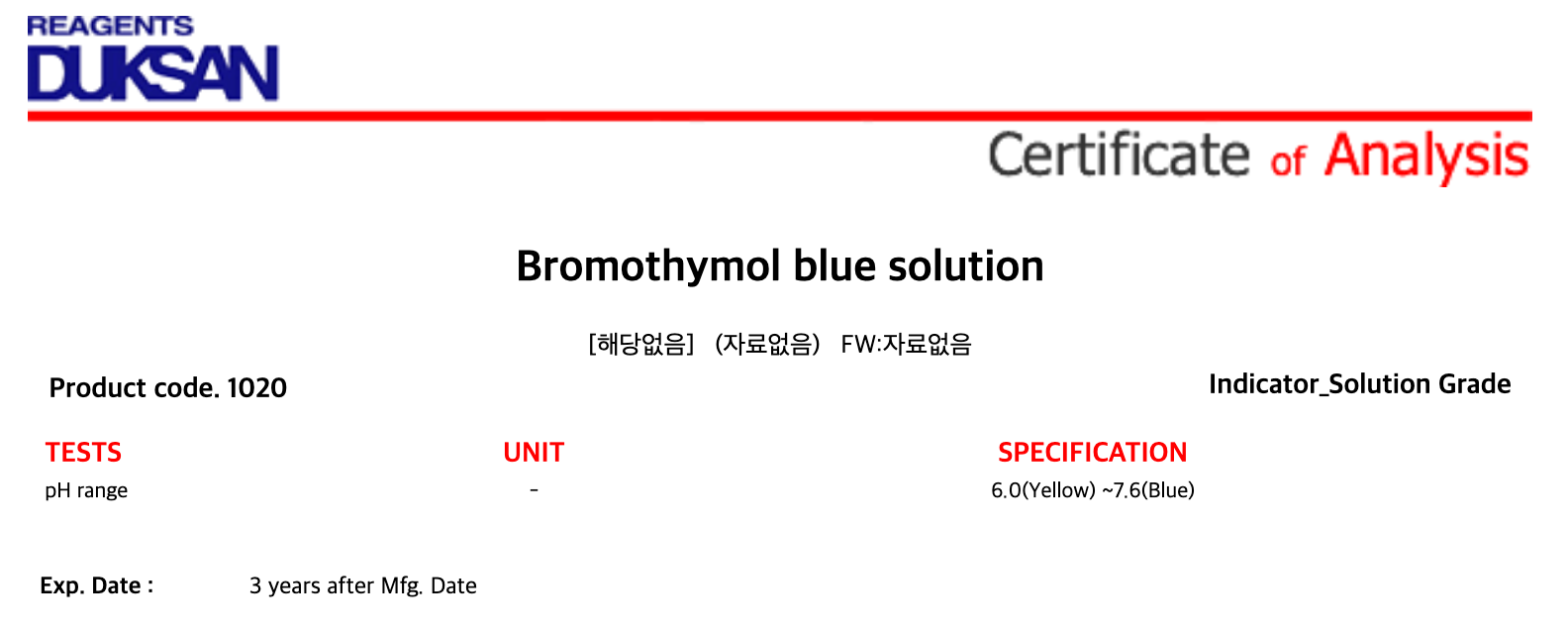 REAGENTS
DUKSAN

Certificate of Analysis

Bromothymol blue solution

[해당없음] (자료없음) FW:자료없음

Product code. 1020

Indicator_Solution Grade

| TESTS | UNIT | SPECIFICATION |
|---|---|---|
| pH range | - | 6.0(Yellow) ~7.6(Blue) |

Exp. Date : 3 years after Mfg. Date